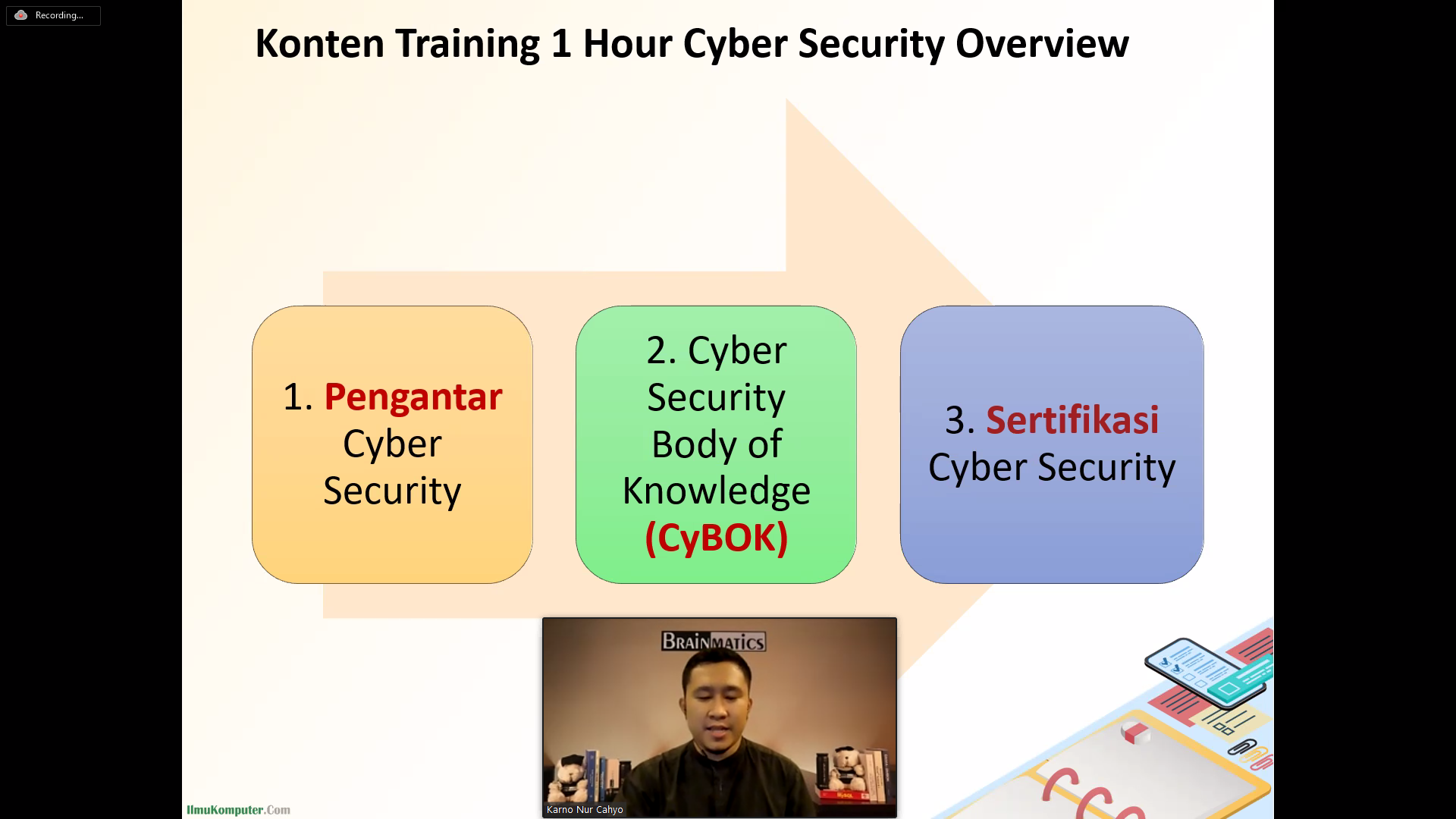 Recording...

Konten Training 1 Hour Cyber Security Overview

1. Pengantar Cyber Security

2. Cyber Security Body of Knowledge (CyBOK)

3. Sertifikasi Cyber Security

BRAINMATICS

Karno Nur Cahyo

IlmuKomputer.Com